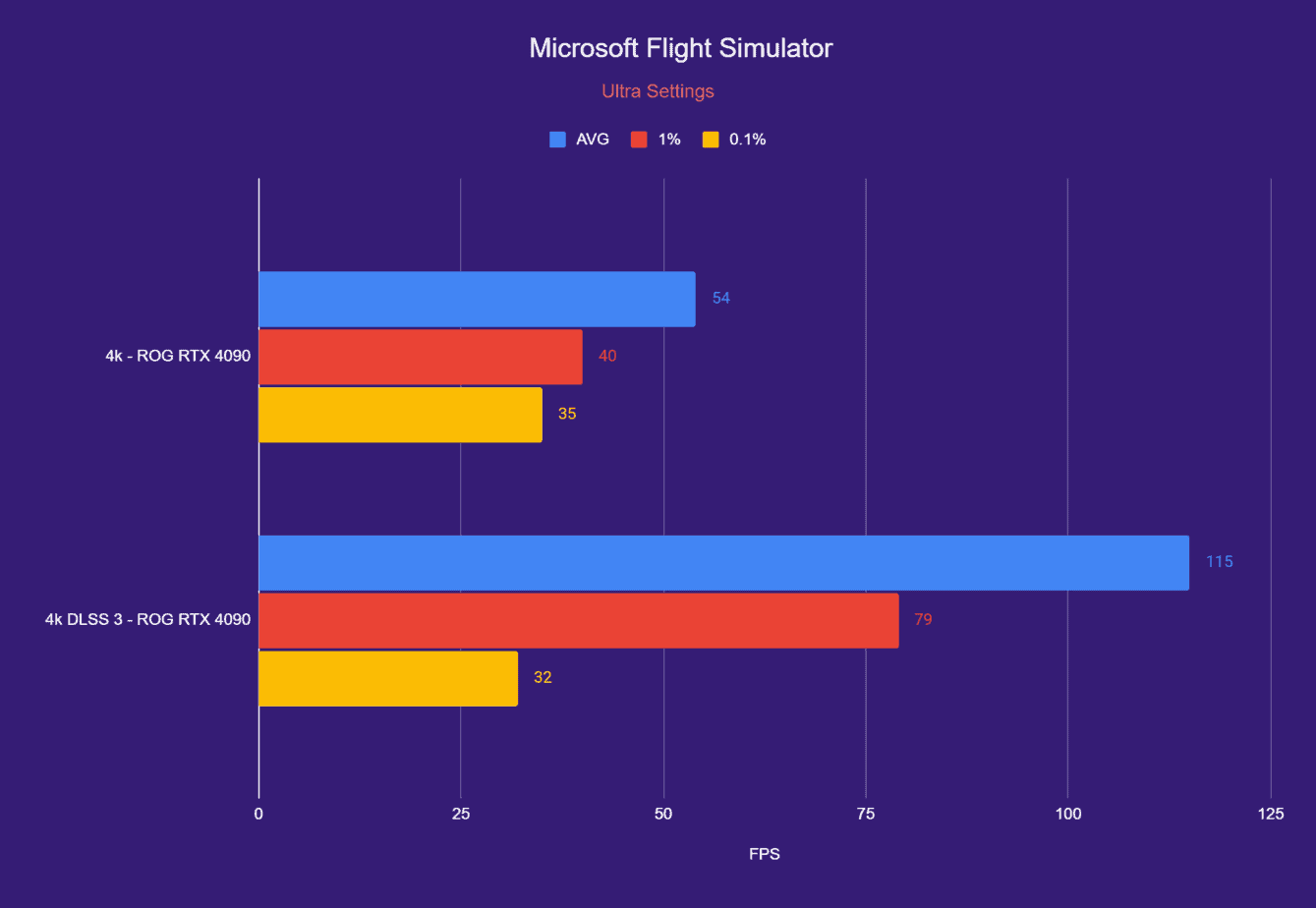 Microsoft Flight Simulator

Ultra Settings

AVG 1% 0.1%

4k - ROG RTX 4090

54

40

35

4k DLSS 3 - ROG RTX 4090

115

79

32

0 25 50 75 100 125

FPS